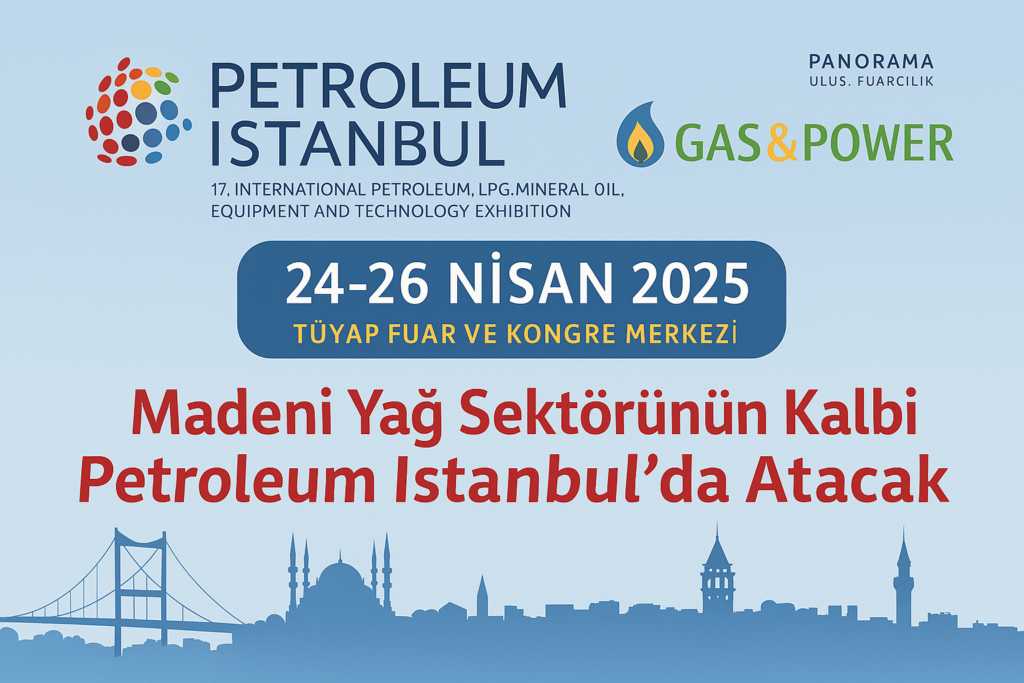 PETROLEUM ISTANBUL

17, INTERNATIONAL PETROLEUM, LPG.MINERAL OIL, EQUIPMENT AND TECHNOLOGY EXHIBITION

PANORAMA
ULUS. FUARCILIK

GAS&POWER

24-26 NİSAN 2025
TÜYAP FUAR VE KONGRE MERKEZİ

Madeni Yağ Sektörünün Kalbi Petroleum Istanbul'da Atacak